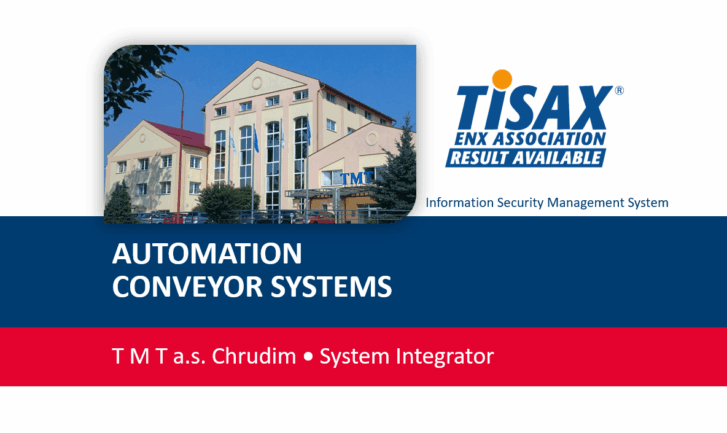 TMT

TISAX®
ENX ASSOCIATION
RESULT AVAILABLE

Information Security Management System

AUTOMATION
CONVEYOR SYSTEMS

T M T a.s. Chrudim • System Integrator